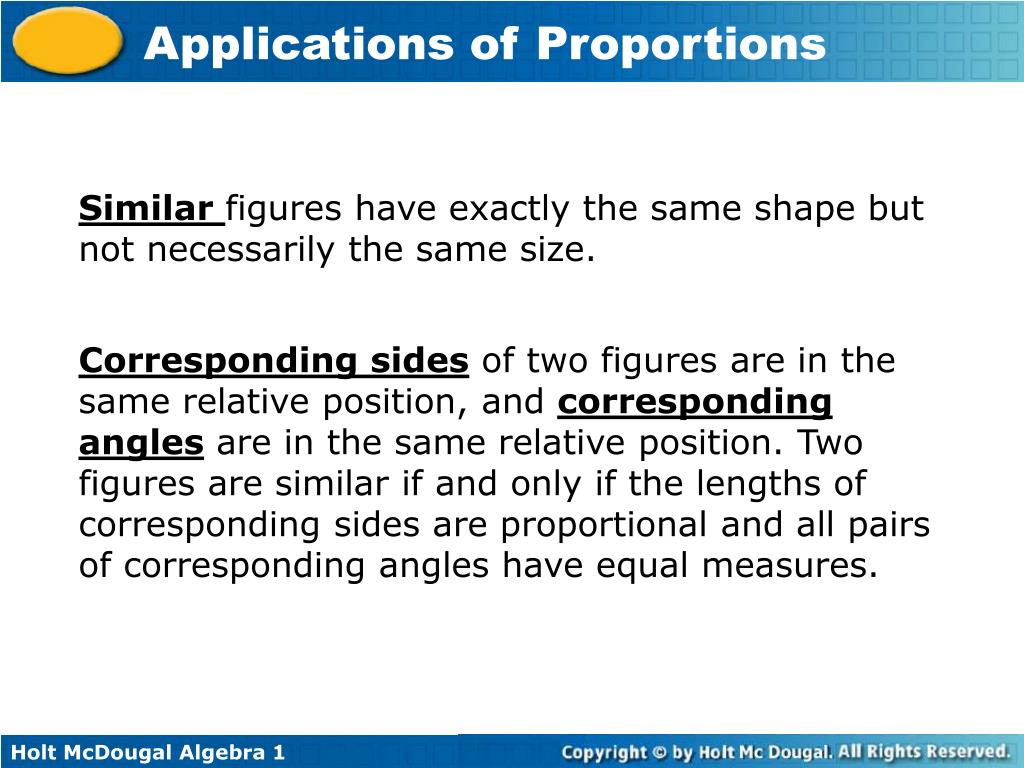 Applications of Proportions

Similar figures have exactly the same shape but not necessarily the same size.

Corresponding sides of two figures are in the same relative position, and corresponding angles are in the same relative position. Two figures are similar if and only if the lengths of corresponding sides are proportional and all pairs of corresponding angles have equal measures.

Holt McDougal Algebra 1

Copyright © by Holt Mc Dougal. All Rights Reserved.